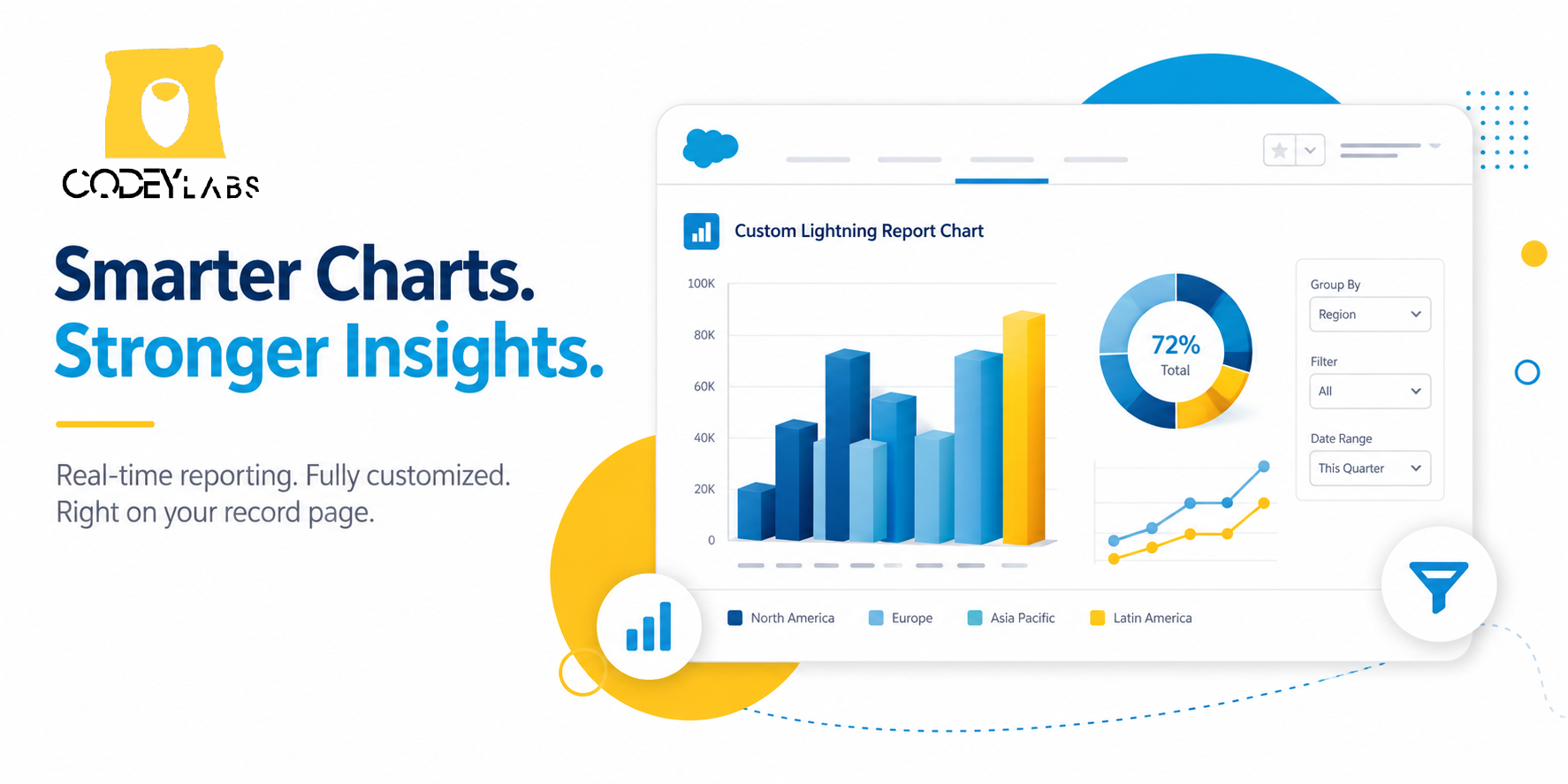 CODEYLABS

Smarter Charts.
Stronger Insights.

Real-time reporting. Fully customized. Right on your record page.

Custom Lightning Report Chart

100K
80K
60K
40K
20K
0

72%
Total

Group By
Region
Filter
All
Date Range
This Quarter

North America
Europe
Asia Pacific
Latin America